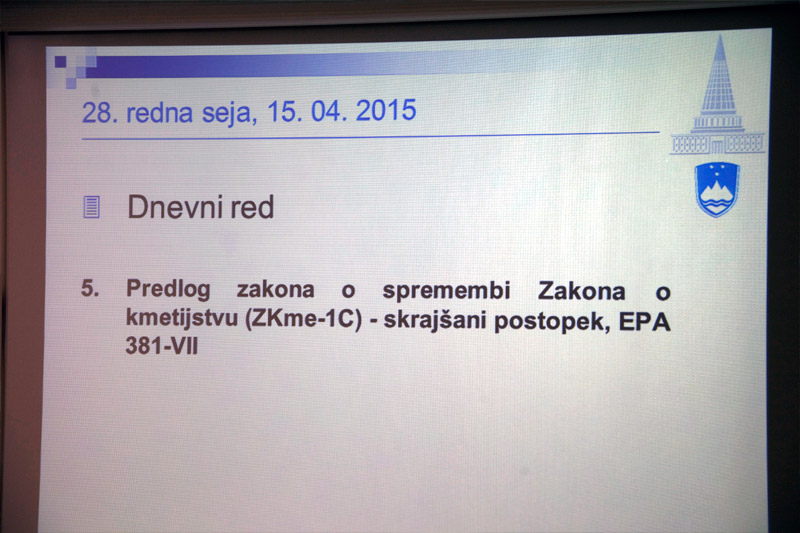 28. redna seja, 15. 04. 2015

Dnevni red

5. Predlog zakona o spremembi Zakona o kmetijstvu (ZKme-1C) - skrajšani postopek, EPA 381-VII